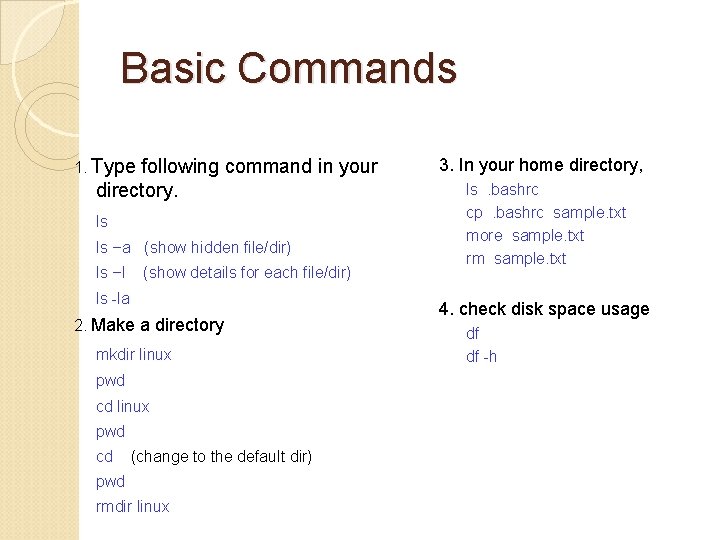 Basic Commands

1. Type following command in your directory.

ls
ls –a (show hidden file/dir)
ls –l (show details for each file/dir)
ls -la

2. Make a directory

mkdir linux
pwd
cd linux
pwd
cd (change to the default dir)
pwd
rmdir linux

3. In your home directory,

ls .bashrc
cp .bashrc sample.txt
more sample.txt
rm sample.txt

4. check disk space usage

df
df -h